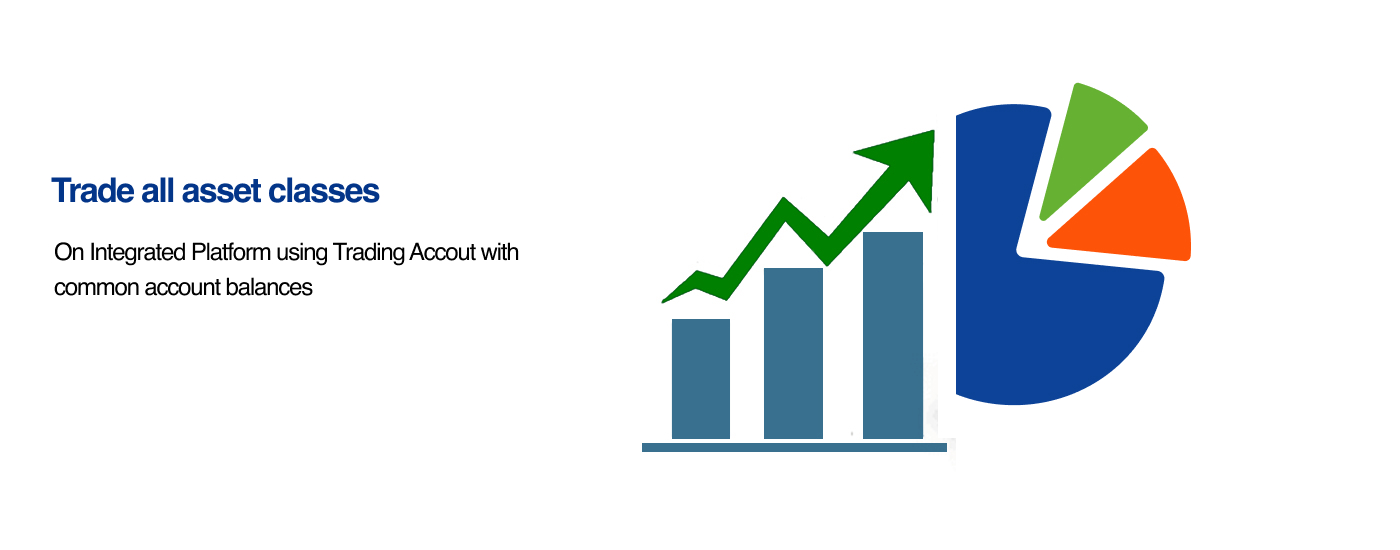 Trade all asset classes

On Integrated Platform using Trading Accout with common account balances